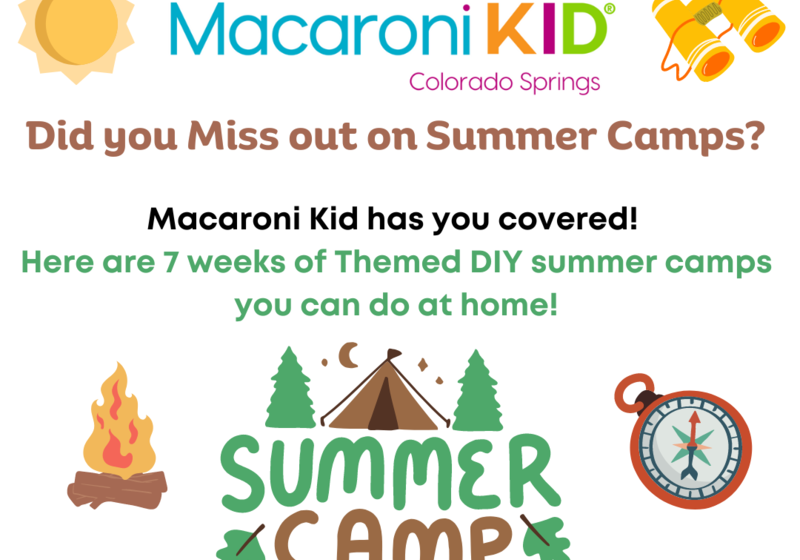 Macaroni KID®
Colorado Springs

Did you Miss out on Summer Camps?

Macaroni Kid has you covered!
Here are 7 weeks of Themed DIY summer camps you can do at home!

SUMMER
CAMP